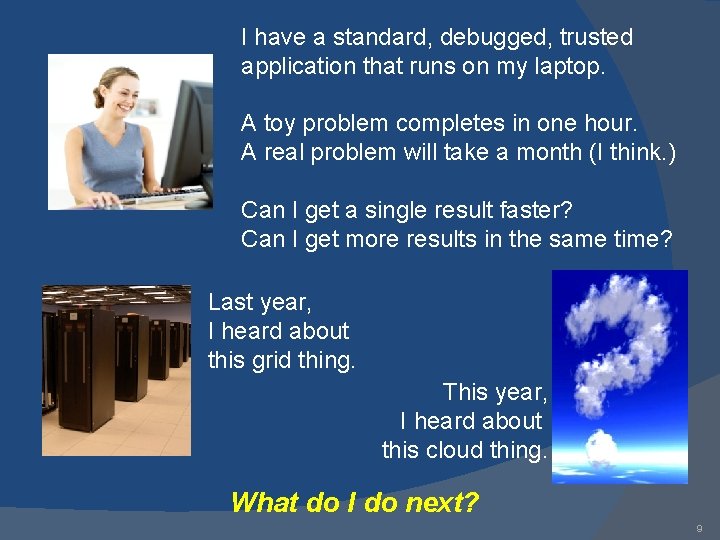 I have a standard, debugged, trusted application that runs on my laptop.

A toy problem completes in one hour.
A real problem will take a month (I think.)

Can I get a single result faster?
Can I get more results in the same time?

Last year,
I heard about
this grid thing.

This year,
I heard about
this cloud thing.

What do I do next?

9